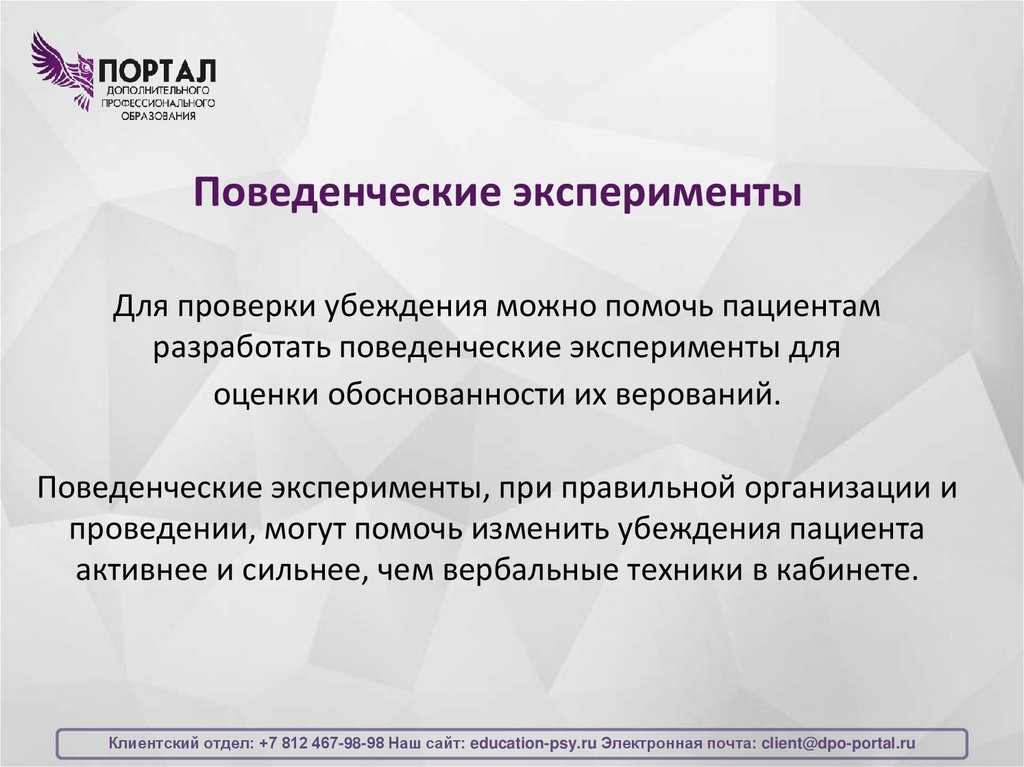 ПОРТАЛ
ДОПОЛНИТЕЛЬНОГО
ПРОФЕССИОНАЛЬНОГО
ОБРАЗОВАНИЯ

Поведенческие эксперименты

Для проверки убеждения можно помочь пациентам разработать поведенческие эксперименты для оценки обоснованности их верований.

Поведенческие эксперименты, при правильной организации и проведении, могут помочь изменить убеждения пациента активнее и сильнее, чем вербальные техники в кабинете.

Клиентский отдел: +7 812 467-98-98 Наш сайт: education-psy.ru Электронная почта: client@dpo-portal.ru